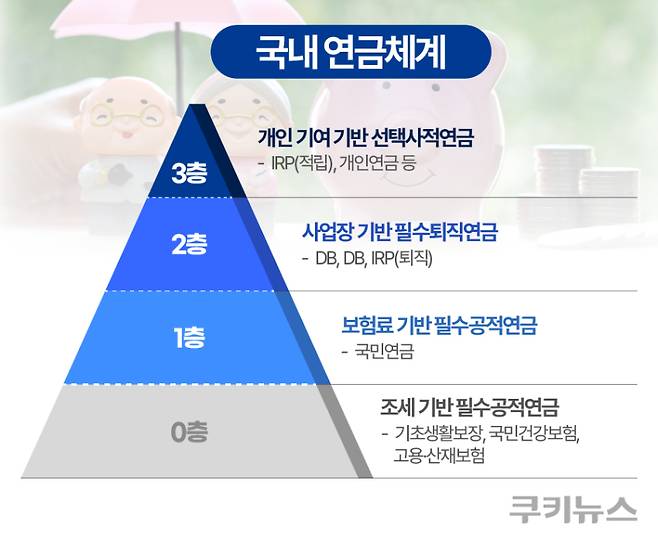 국내 연금체계

3층

개인 기여 기반 선택사적연금
- IRP(적립), 개인연금 등

2층

사업장 기반 필수퇴직연금
- DB, DB, IRP(퇴직)

1층

보험료 기반 필수공적연금
- 국민연금

0층

조세 기반 필수공적연금
- 기초생활보장, 국민건강보험, 고용·산재보험

쿠키뉴스